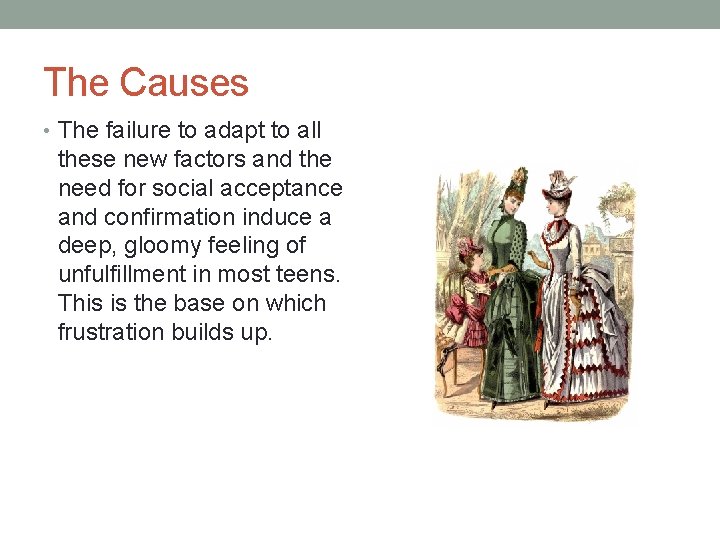 The Causes

• The failure to adapt to all these new factors and the need for social acceptance and confirmation induce a deep, gloomy feeling of unfulfillment in most teens. This is the base on which frustration builds up.